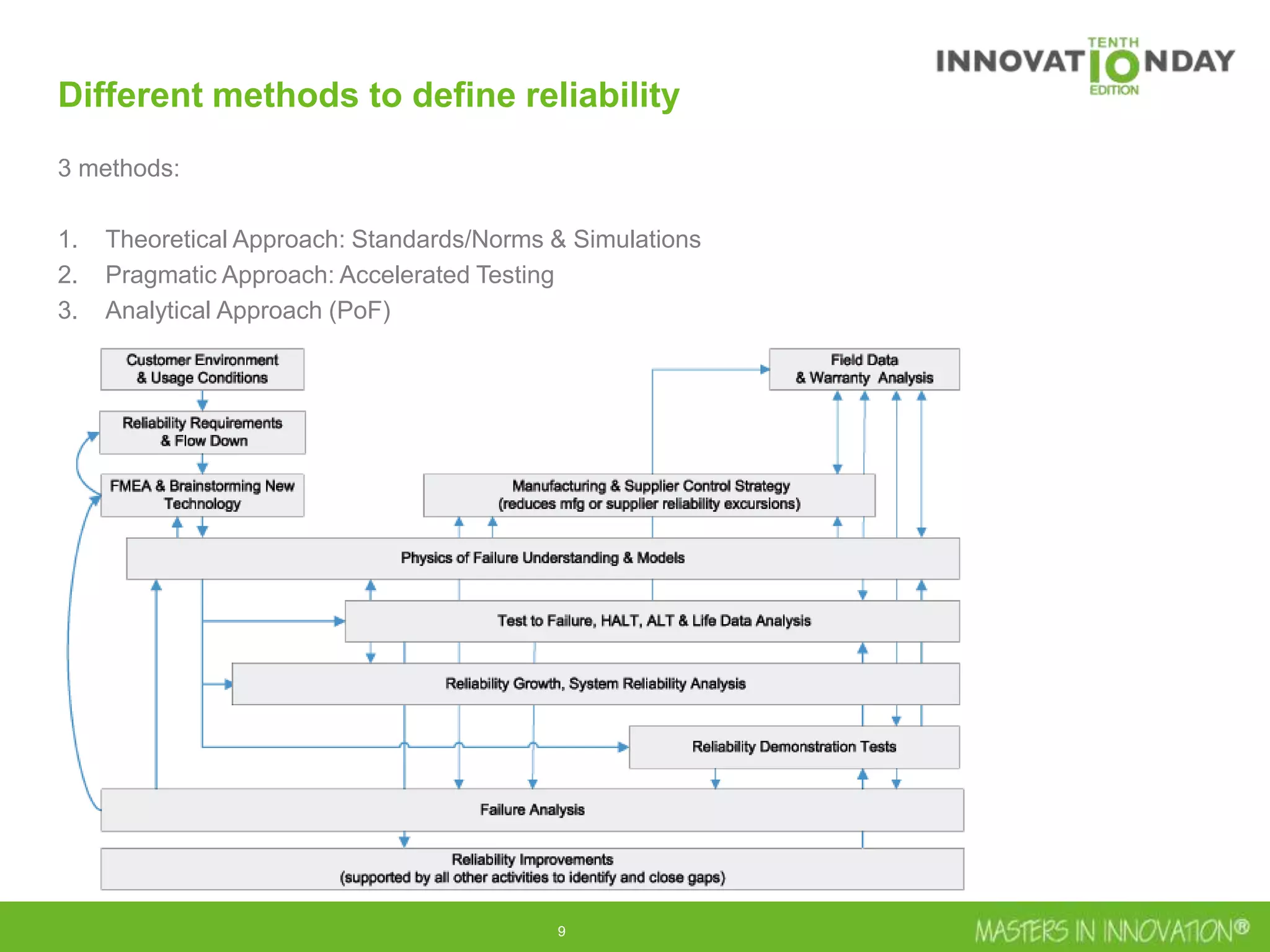 TENTH
INNOVATIONDAY
EDITION

Different methods to define reliability

3 methods:

1. Theoretical Approach: Standards/Norms & Simulations
2. Pragmatic Approach: Accelerated Testing
3. Analytical Approach (PoF)

Customer Environment & Usage Conditions

Field Data & Warranty Analysis

Reliability Requirements & Flow Down

FMEA & Brainstorming New Technology

Manufacturing & Supplier Control Strategy (reduces mfg or supplier reliability excursions)

Physics of Failure Understanding & Models

Test to Failure, HALT, ALT & Life Data Analysis

Reliability Growth, System Reliability Analysis

Reliability Demonstration Tests

Failure Analysis

Reliability Improvements (supported by all other activities to identify and close gaps)

9

MASTERS IN INNOVATION®